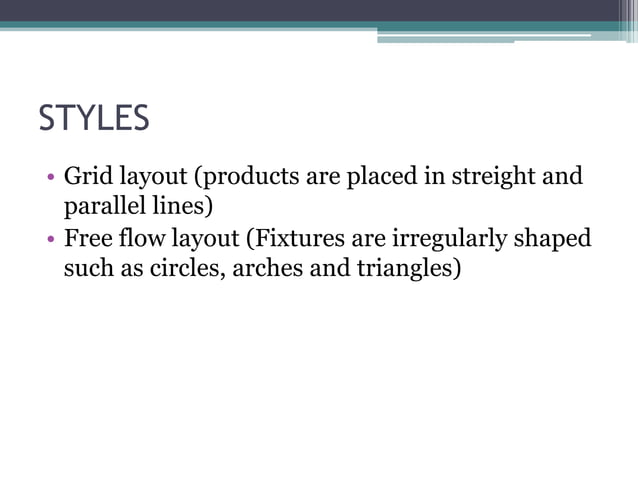 STYLES

• Grid layout (products are placed in streight and parallel lines)
• Free flow layout (Fixtures are irregularly shaped such as circles, arches and triangles)